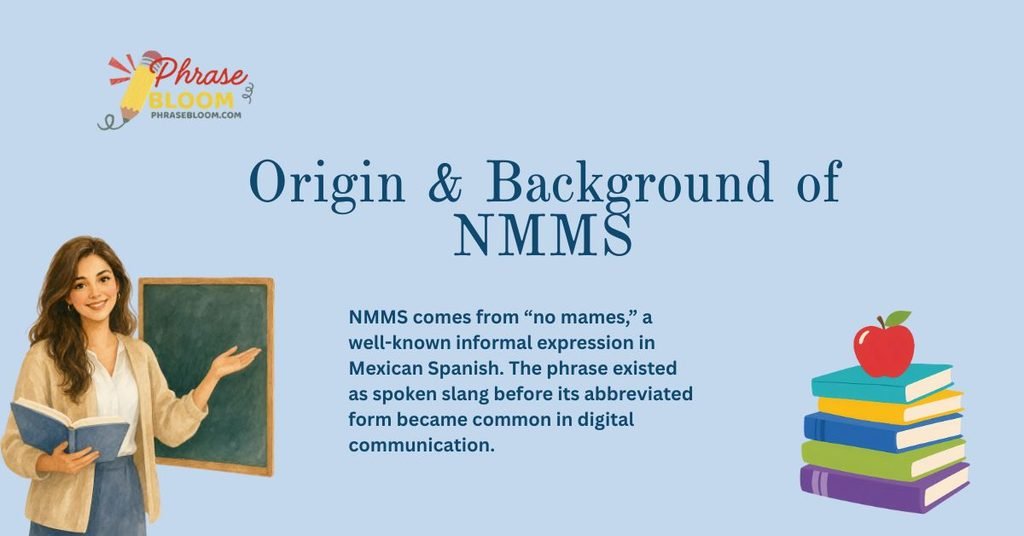 Phrase
BLOOM
PHRASEBLOOM.COM

Origin & Background of NMMS

NMMS comes from “no mames,” a well-known informal expression in Mexican Spanish. The phrase existed as spoken slang before its abbreviated form became common in digital communication.